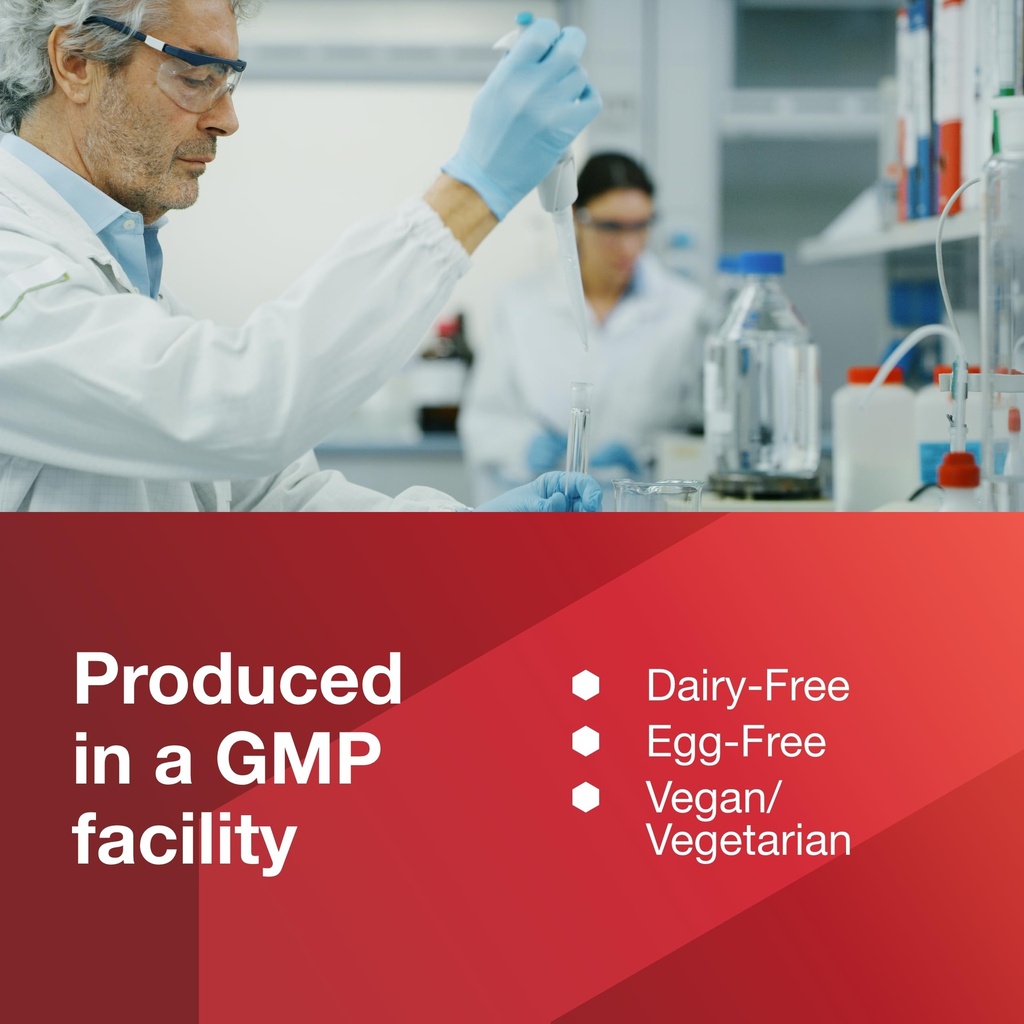 Produced in a GMP facility

Dairy-Free
Egg-Free
Vegan/ Vegetarian